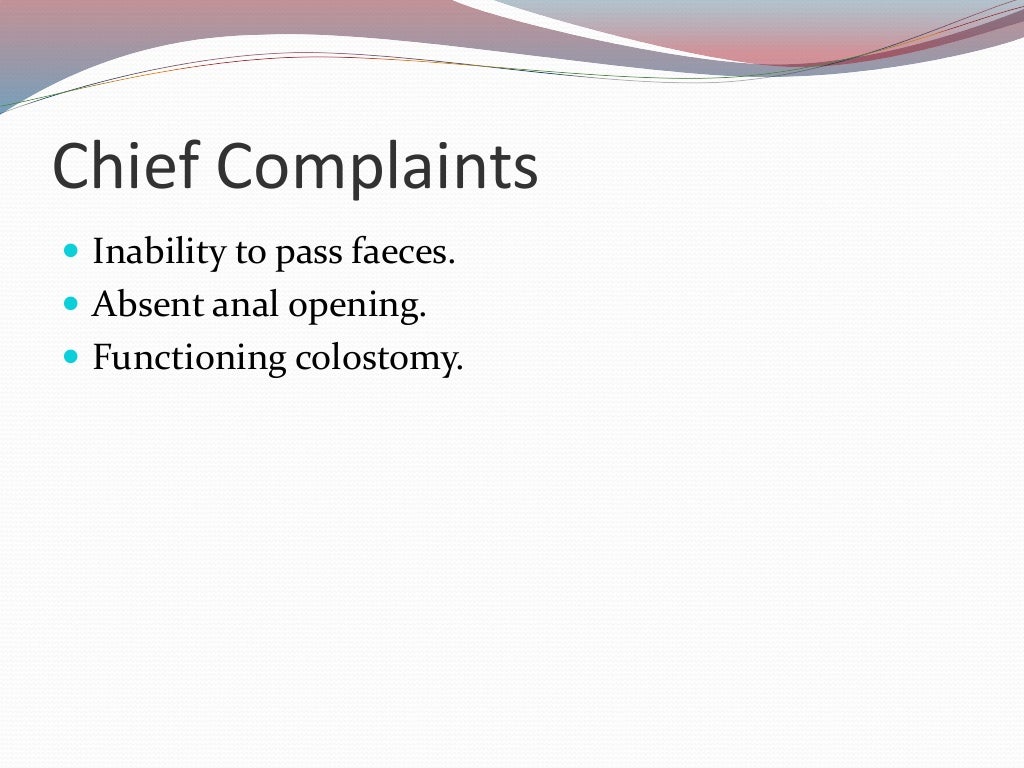 Chief Complaints

- Inability to pass faeces.
- Absent anal opening.
- Functioning colostomy.